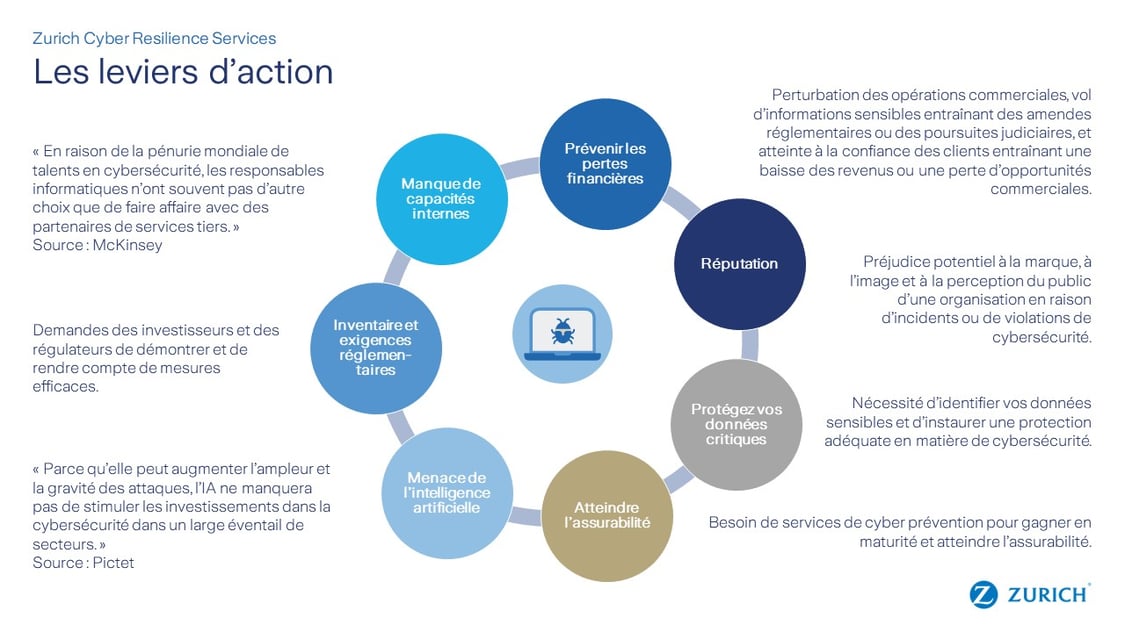 Zurich Cyber Resilience Services
Les leviers d'action

« En raison de la pénurie mondiale de talents en cybersécurité, les responsables informatiques n'ont souvent pas d'autre choix que de faire affaire avec des partenaires de services tiers. »
Source : McKinsey

Demandes des investisseurs et des régulateurs de démontrer et de rendre compte de mesures efficaces.

« Parce qu'elle peut augmenter l'ampleur et la gravité des attaques, l'IA ne manquera pas de stimuler les investissements dans la cybersécurité dans un large éventail de secteurs. »
Source : Pictet

Manque de capacités internes

Prévenir les pertes financières

Réputation

Protégez vos données critiques

Atteindre l'assurabilité

Menace de l'intelligence artificielle

Inventaire et exigences réglementaires

Perturbation des opérations commerciales, vol d'informations sensibles entraînant des amendes réglementaires ou des poursuites judiciaires, et atteinte à la confiance des clients entraînant une baisse des revenus ou une perte d'opportunités commerciales.

Préjudice potentiel à la marque, à l'image et à la perception du public d'une organisation en raison d'incidents ou de violations de cybersécurité.

Nécessité d'identifier vos données sensibles et d'instaurer une protection adéquate en matière de cybersécurité.

Besoin de services de cyber prévention pour gagner en maturité et atteindre l'assurabilité.

ZURICH